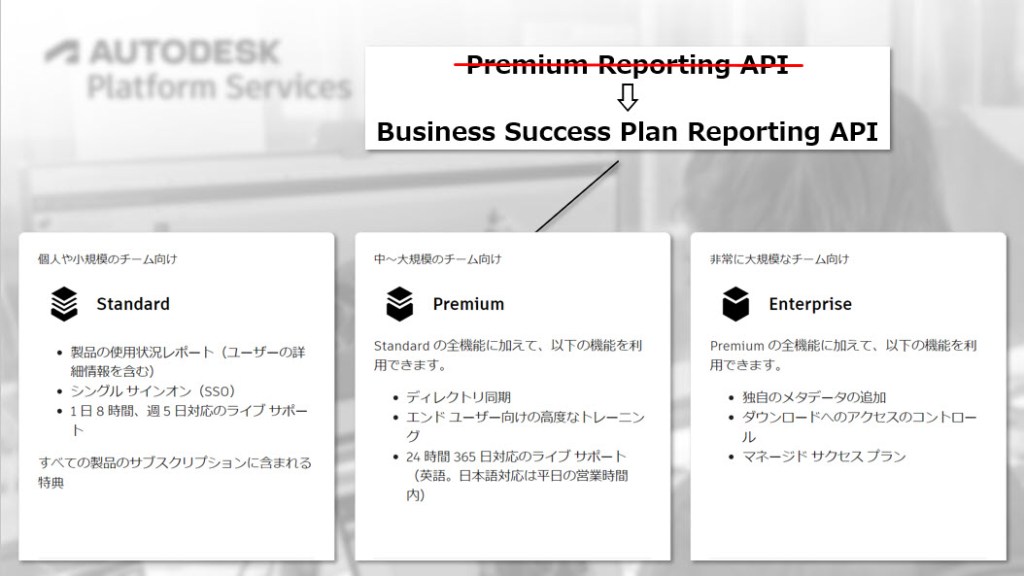 AUTODESK
Platform Services

Premium Reporting API
⇩
Business Success Plan Reporting API

個人や小規模のチーム向け

Standard

- 製品の使用状況レポート（ユーザーの詳細情報を含む）
- シングル サインオン（SSO）
- 1 日 8 時間、週 5 日対応のライブ サポート

すべての製品のサブスクリプションに含まれる特典

中～大規模のチーム向け

Premium

Standard の全機能に加えて、以下の機能を利用できます。

- ディレクトリ同期
- エンド ユーザー向けの高度なトレーニング
- 24 時間 365 日対応のライブ サポート（英語。日本語対応は平日の営業時間内）

非常に大規模なチーム向け

Enterprise

Premium の全機能に加えて、以下の機能を利用できます。

- 独自のメタデータの追加
- ダウンロードへのアクセスのコントロール
- マネージド サクセス プラン